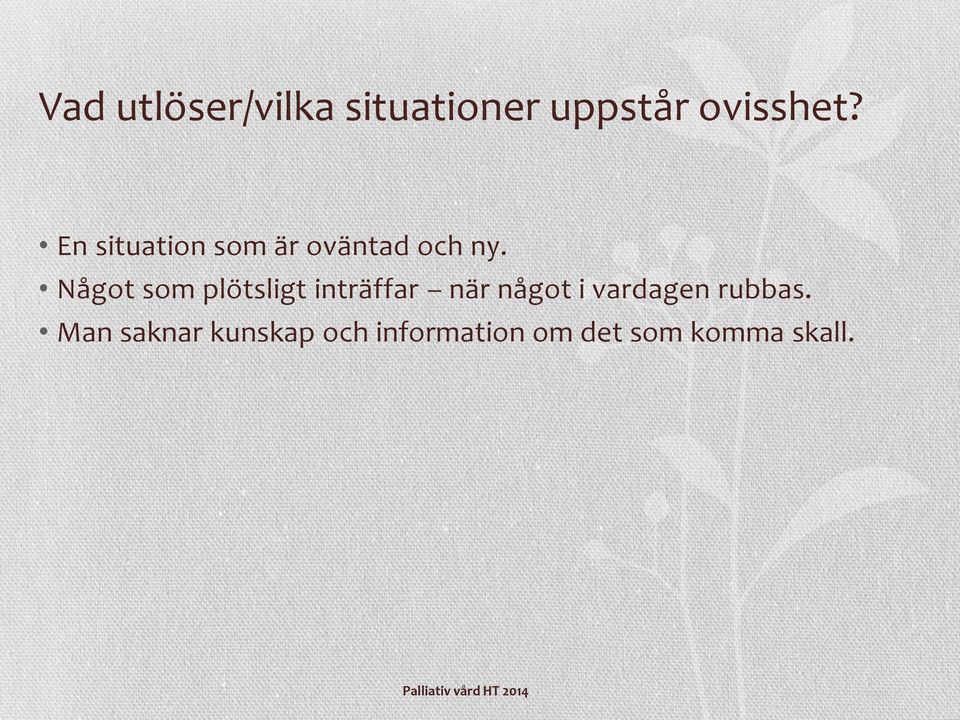 Vad utlöser/vilka situationer uppstår ovisshet?

• En situation som är oväntad och ny.
• Något som plötsligt inträffar – när något i vardagen rubbas.
• Man saknar kunskap och information om det som komma skall.

Palliativ vård HT 2014